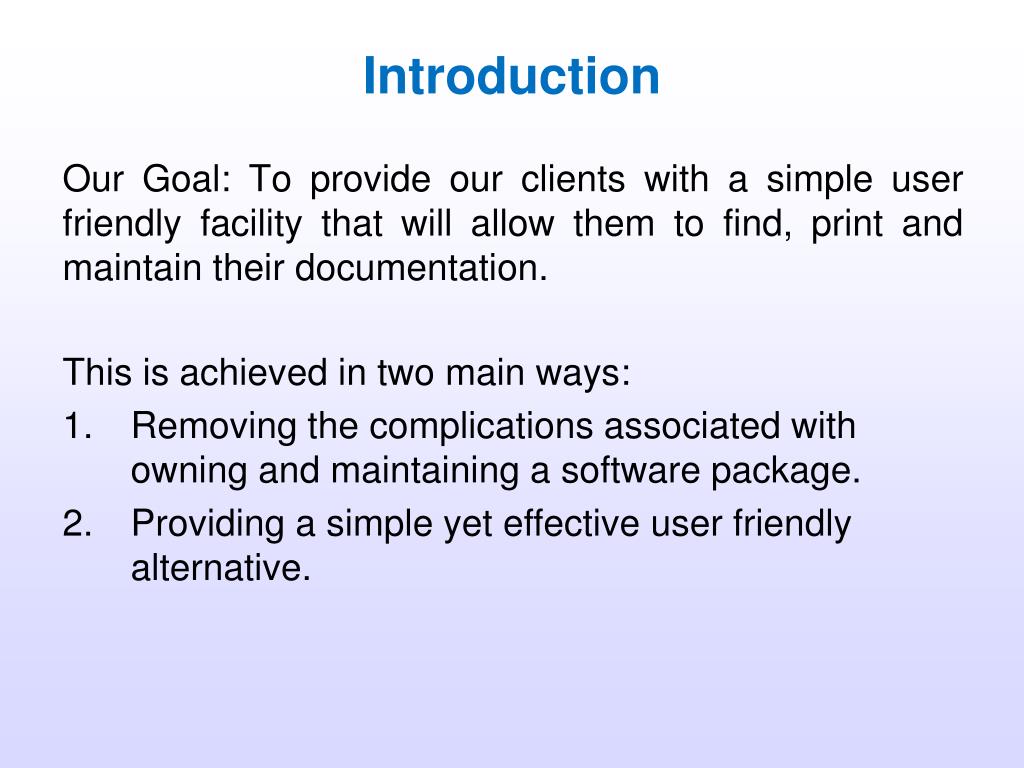 Introduction

Our Goal: To provide our clients with a simple user friendly facility that will allow them to find, print and maintain their documentation.

This is achieved in two main ways:

1. Removing the complications associated with owning and maintaining a software package.
2. Providing a simple yet effective user friendly alternative.